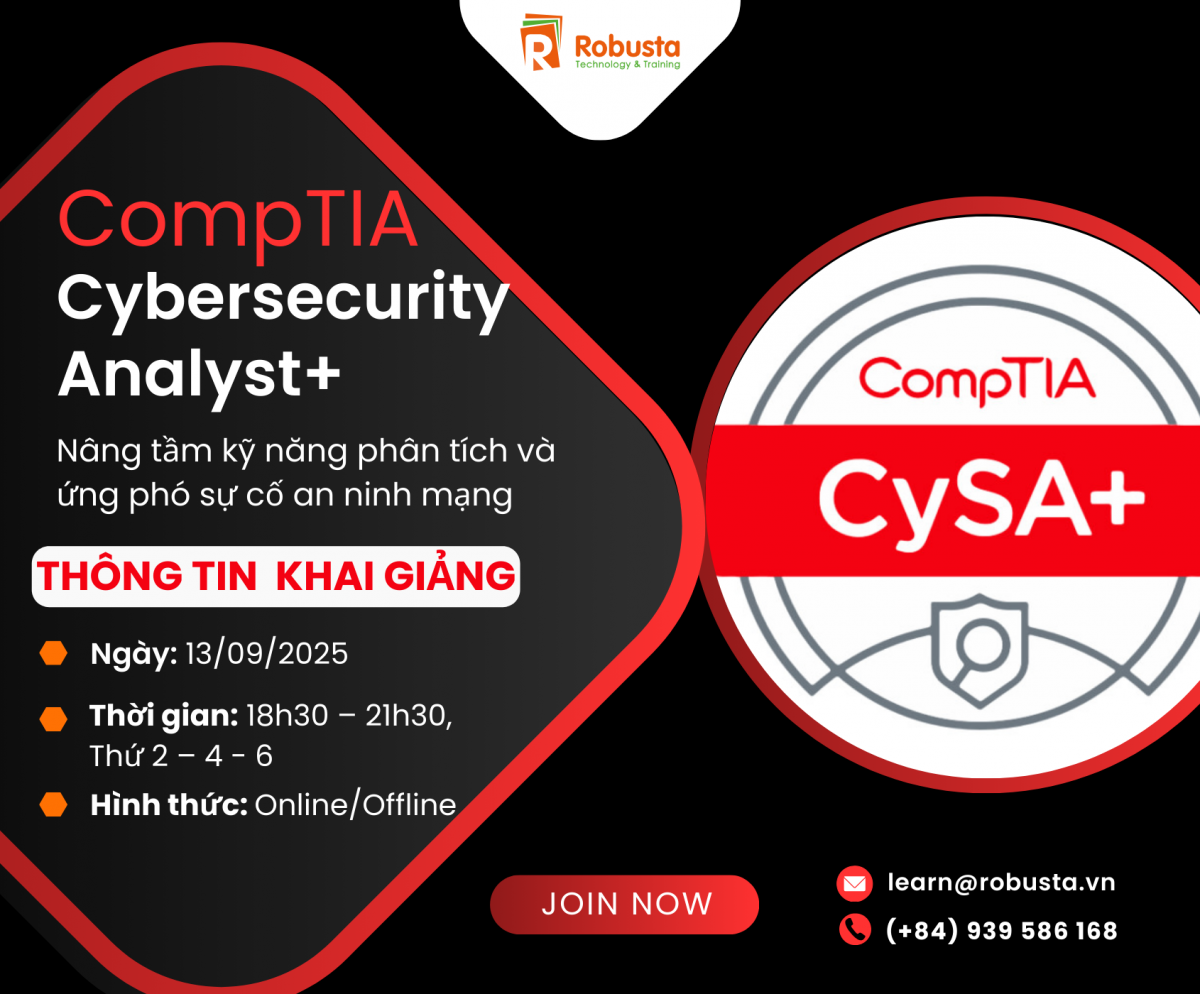 Robusta
Technology & Training

CompTIA
Cybersecurity Analyst+

Nâng tầm kỹ năng phân tích và ứng phó sự cố an ninh mạng

THÔNG TIN KHAI GIẢNG

Ngày: 13/09/2025

Thời gian: 18h30 – 21h30, Thứ 2 – 4 - 6

Hình thức: Online/Offline

CompTIA
CySA+

JOIN NOW

learn@robusta.vn

(+84) 939 586 168